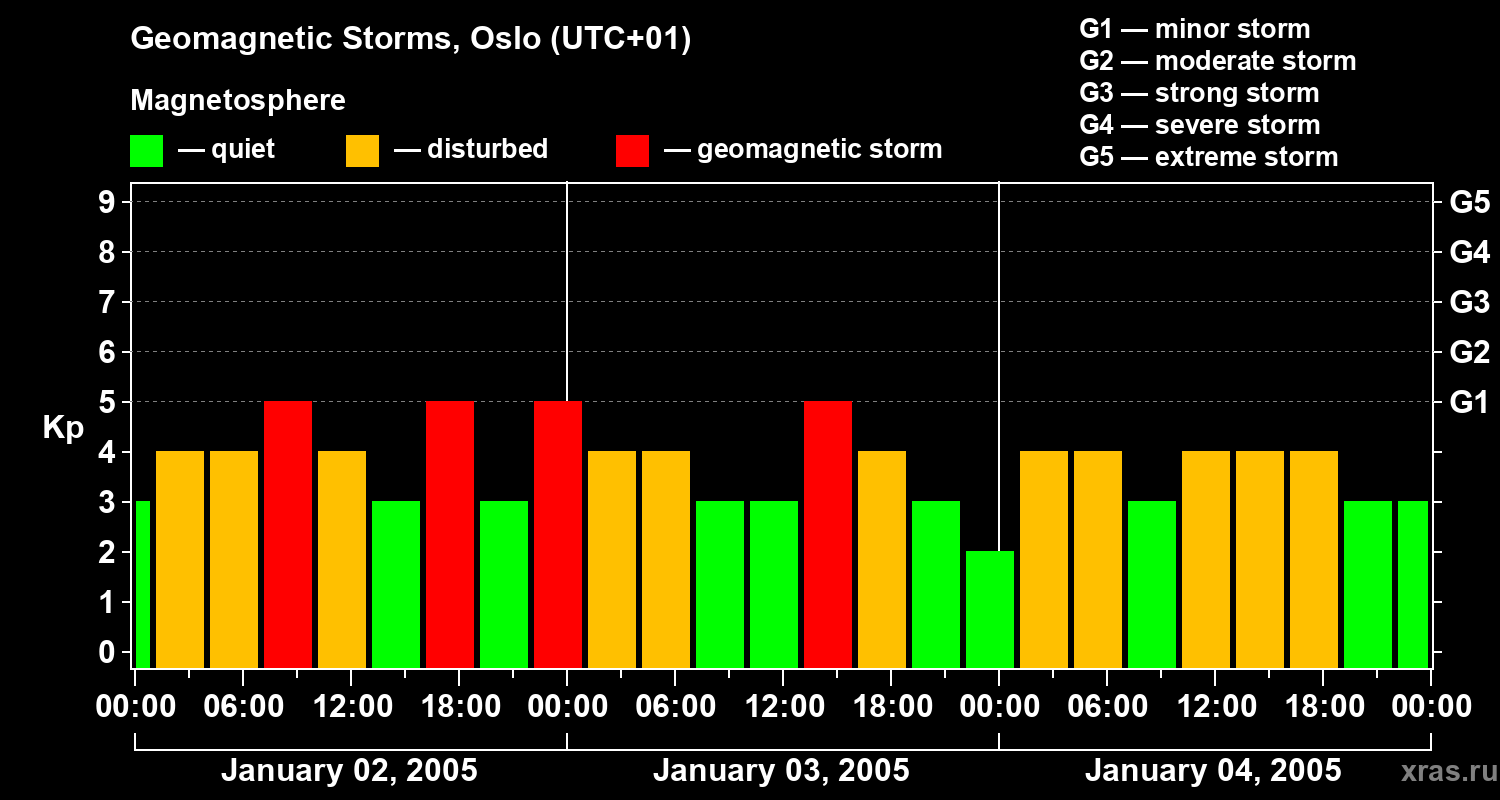 Geomagnetic Storms, Oslo (UTC+01)

Magnetosphere

— quiet — disturbed — geomagnetic storm

G1 — minor storm
G2 — moderate storm
G3 — strong storm
G4 — severe storm
G5 — extreme storm

Kp

9
8
7
6
5
4
3
2
1
0

G5
G4
G3
G2
G1

00:00 06:00 12:00 18:00 00:00 06:00 12:00 18:00 00:00 06:00 12:00 18:00 00:00

January 02, 2005
January 03, 2005
January 04, 2005

xras.ru